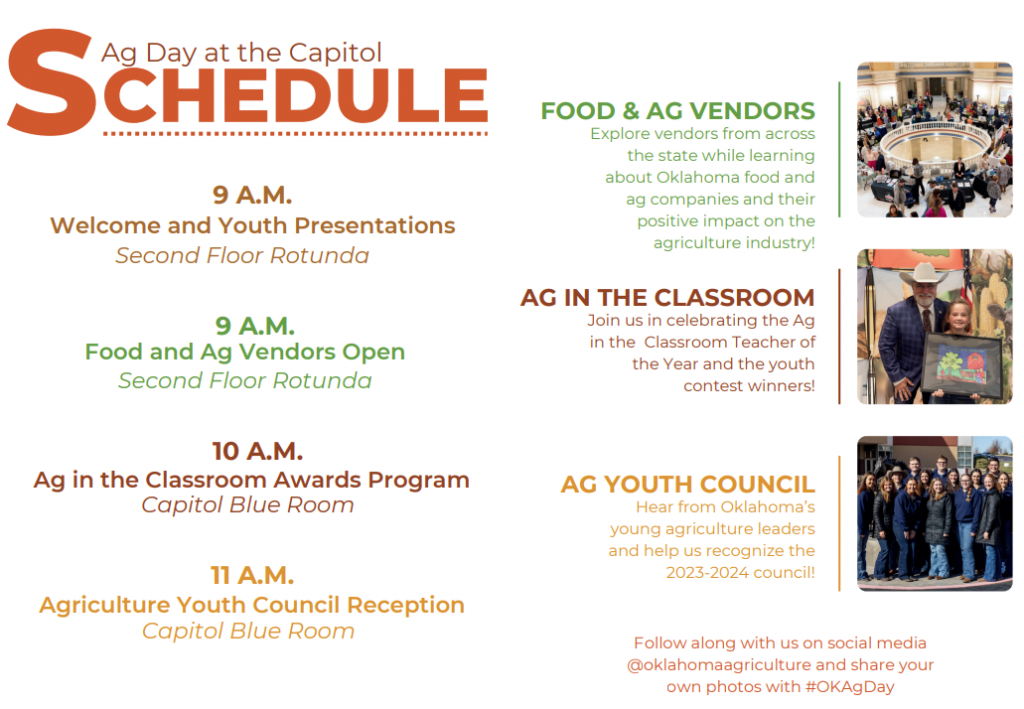 Ag Day at the Capitol
SCHEDULE

9 A.M.
Welcome and Youth Presentations
Second Floor Rotunda

9 A.M.
Food and Ag Vendors Open
Second Floor Rotunda

10 A.M.
Ag in the Classroom Awards Program
Capitol Blue Room

11 A.M.
Agriculture Youth Council Reception
Capitol Blue Room

FOOD & AG VENDORS
Explore vendors from across the state while learning about Oklahoma food and ag companies and their positive impact on the agriculture industry!

AG IN THE CLASSROOM
Join us in celebrating the Ag in the Classroom Teacher of the Year and the youth contest winners!

AG YOUTH COUNCIL
Hear from Oklahoma's young agriculture leaders and help us recognize the 2023-2024 council!

Follow along with us on social media @oklahomaagriculture and share your own photos with #OKAgDay